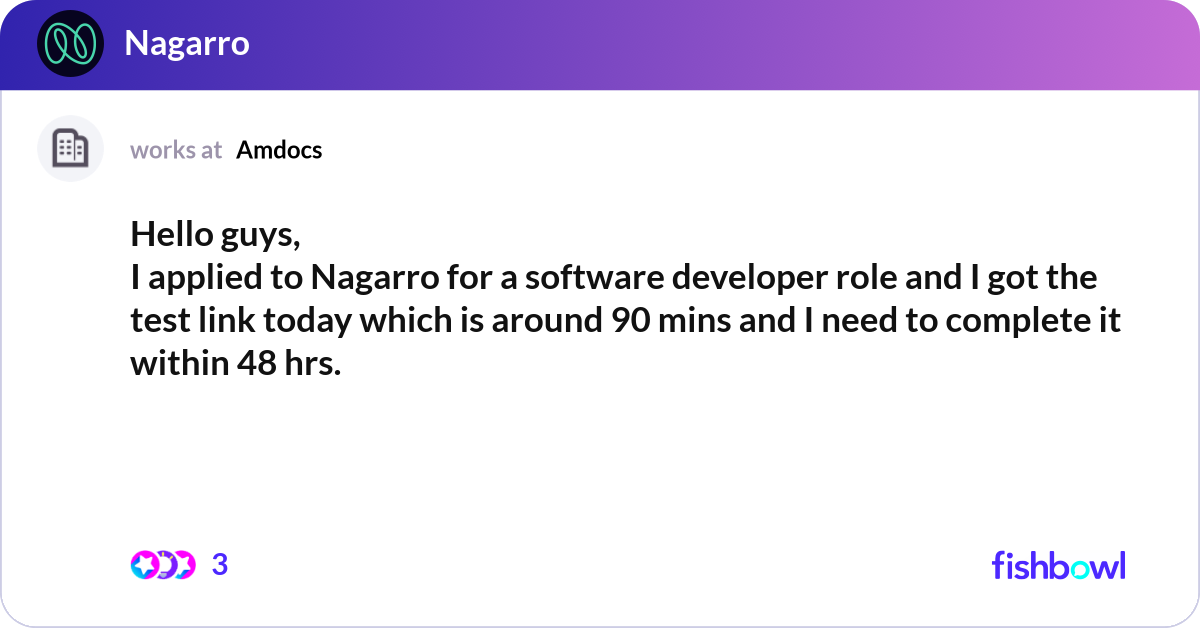 Nagarro

works at Amdocs

Hello guys,
I applied to Nagarro for a software developer role and I got the test link today which is around 90 mins and I need to complete it within 48 hrs.

3

fishbowl